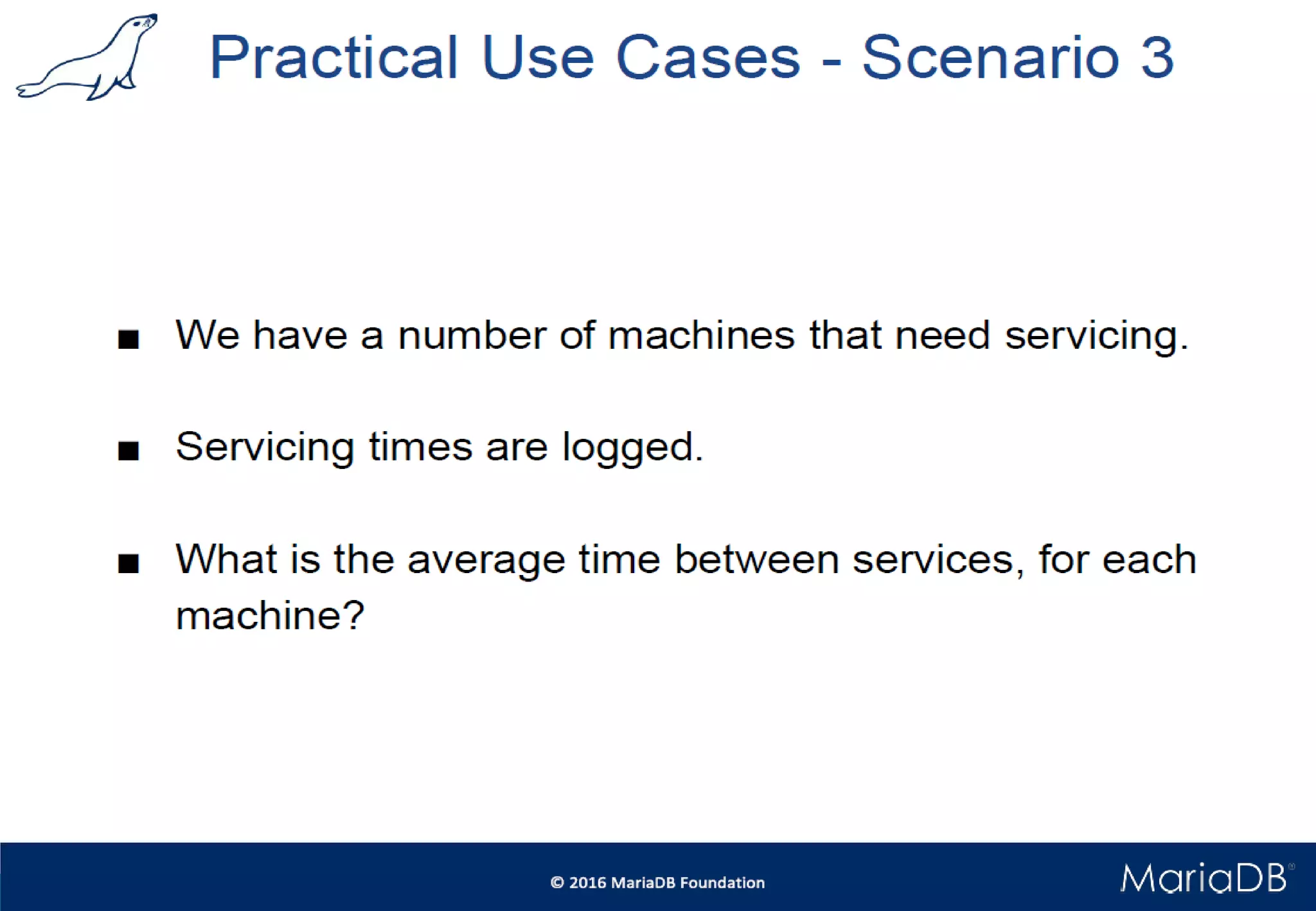 Practical Use Cases - Scenario 3

■ We have a number of machines that need servicing.

■ Servicing times are logged.

■ What is the average time between services, for each machine?

© 2016 MariaDB Foundation

MariaDB®